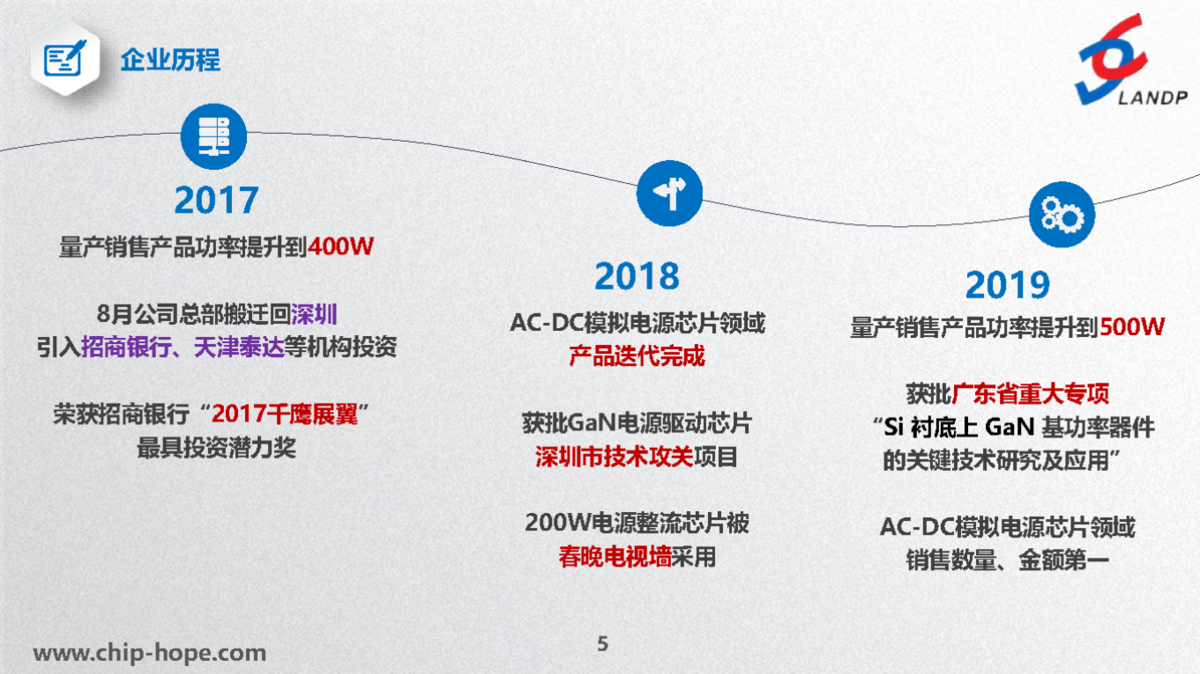 企业历程

LANDP

2017

量产销售产品功率提升到400W

8月公司总部搬迁回深圳
引入招商银行、天津泰达等机构投资

荣获招商银行“2017千鹰展翼”
最具投资潜力奖

2018

AC-DC模拟电源芯片领域
产品迭代完成

获批GaN电源驱动芯片
深圳市技术攻关项目

200W电源整流芯片被
春晚电视墙采用

2019

量产销售产品功率提升到500W

获批广东省重大专项
“Si 衬底上 GaN 基功率器件
的关键技术研究及应用”

AC-DC模拟电源芯片领域
销售数量、金额第一

www.chip-hope.com

5